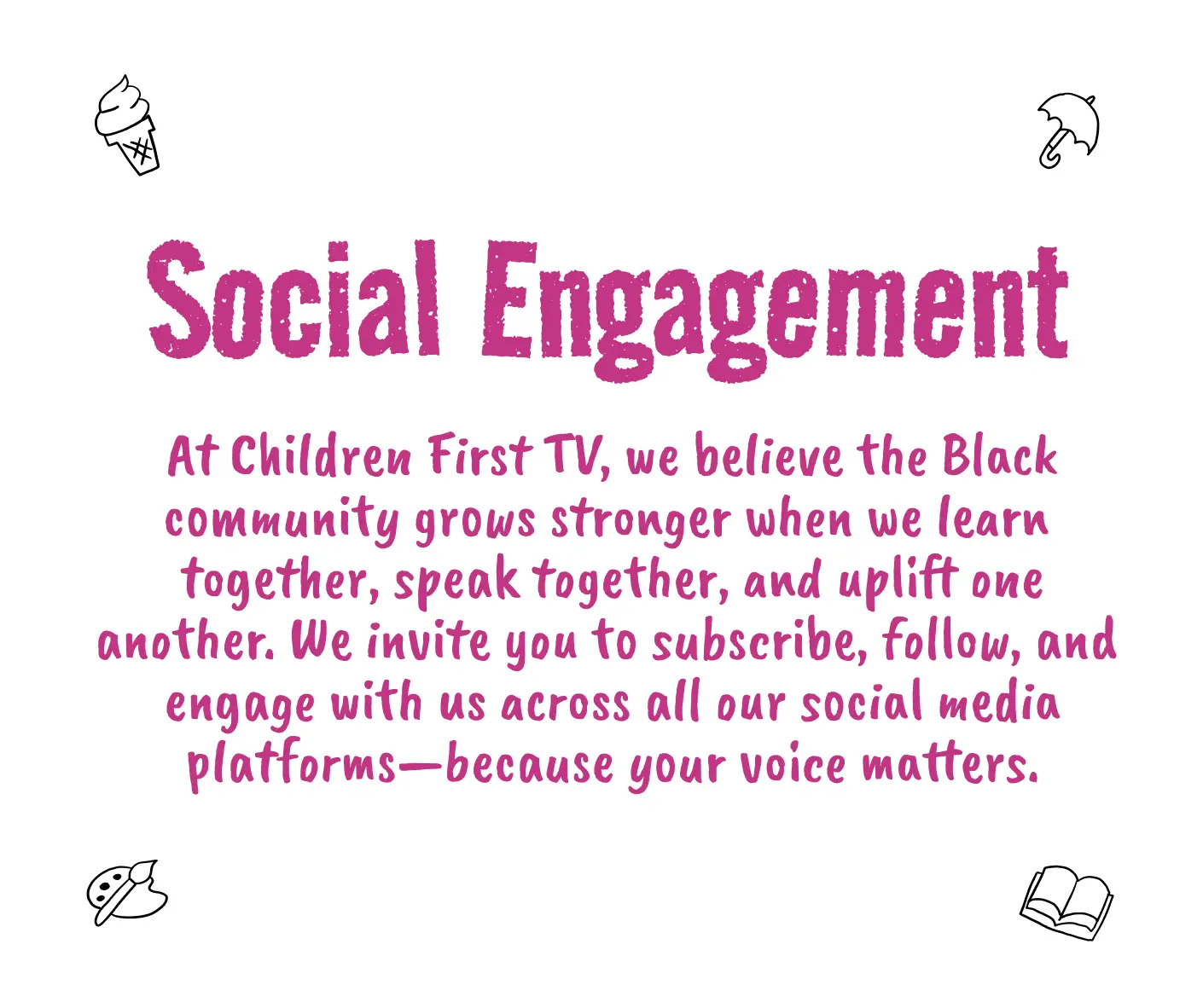 Social Engagement

At Children First TV, we believe the Black community grows stronger when we learn together, speak together, and uplift one another. We invite you to subscribe, follow, and engage with us across all our social media platforms—because your voice matters.